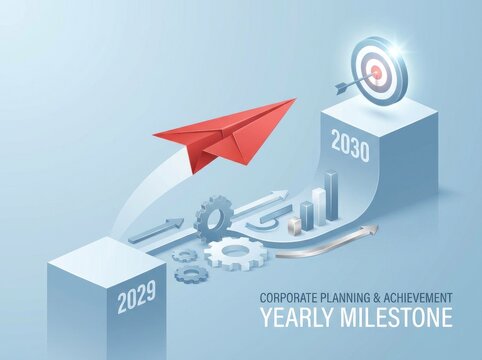 2030

2029

CORPORATE PLANNING & ACHIEVEMENT
YEARLY MILESTONE